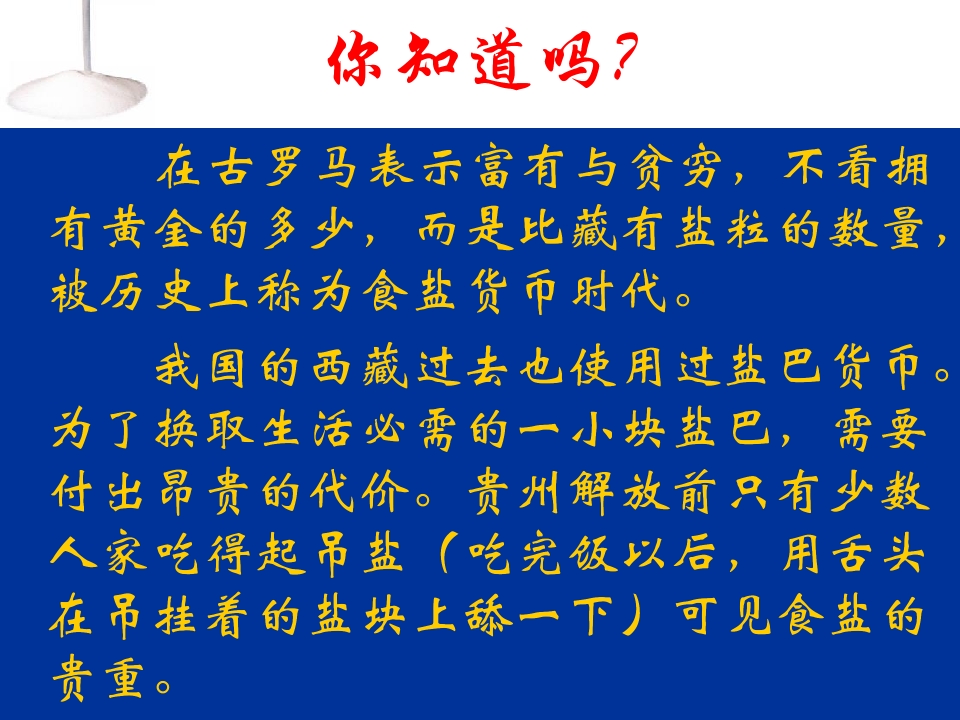 你知道吗?

在古罗马表示富有与贫穷，不看拥有黄金的多少，而是比藏有盐粒的数量，被历史上称为食盐货币时代。

我国的西藏过去也使用过盐巴货币。为了换取生活必需的一小块盐巴，需要付出昂贵的代价。贵州解放前只有少数人家吃得起吊盐（吃完饭以后，用舌头在吊挂着的盐块上舔一下）可见食盐的贵重。